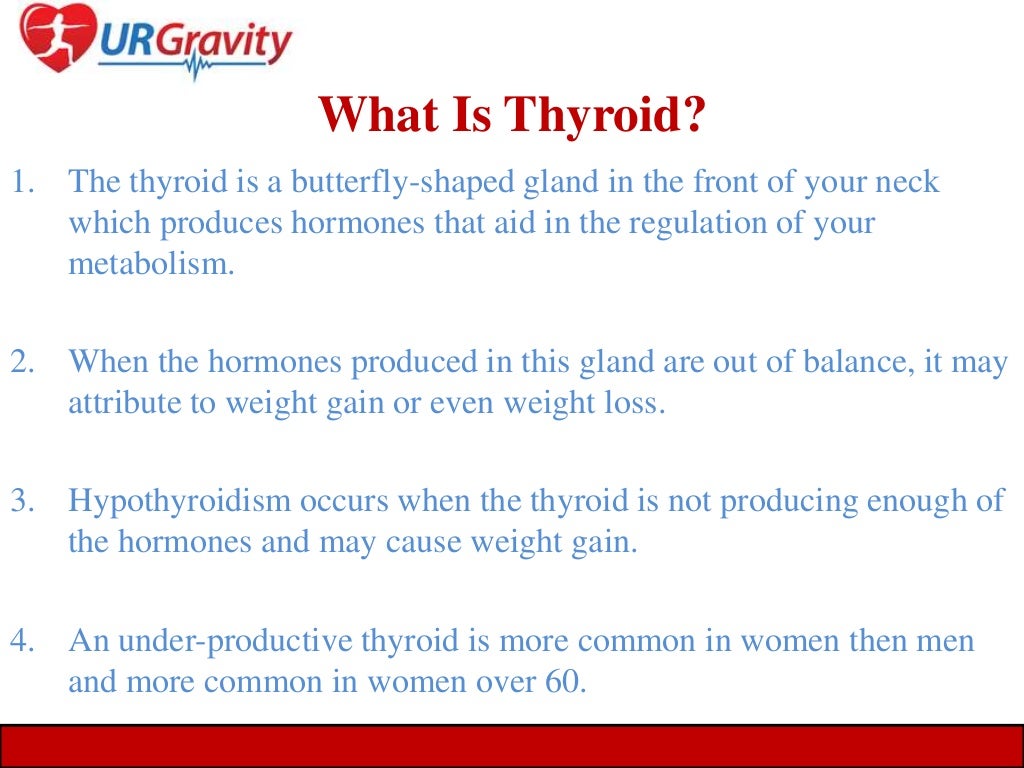 URGravity

What Is Thyroid?

1. The thyroid is a butterfly-shaped gland in the front of your neck which produces hormones that aid in the regulation of your metabolism.

2. When the hormones produced in this gland are out of balance, it may attribute to weight gain or even weight loss.

3. Hypothyroidism occurs when the thyroid is not producing enough of the hormones and may cause weight gain.

4. An under-productive thyroid is more common in women then men and more common in women over 60.